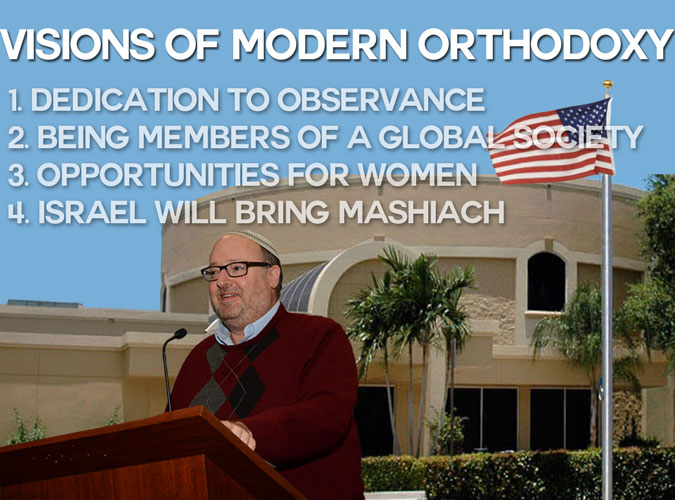 VISIONS OF MODERN ORTHODOXY

1. DEDICATION TO OBSERVANCE
2. BEING MEMBERS OF A GLOBAL SOCIETY
3. OPPORTUNITIES FOR WOMEN
4. ISRAEL WILL BRING MASHIACH